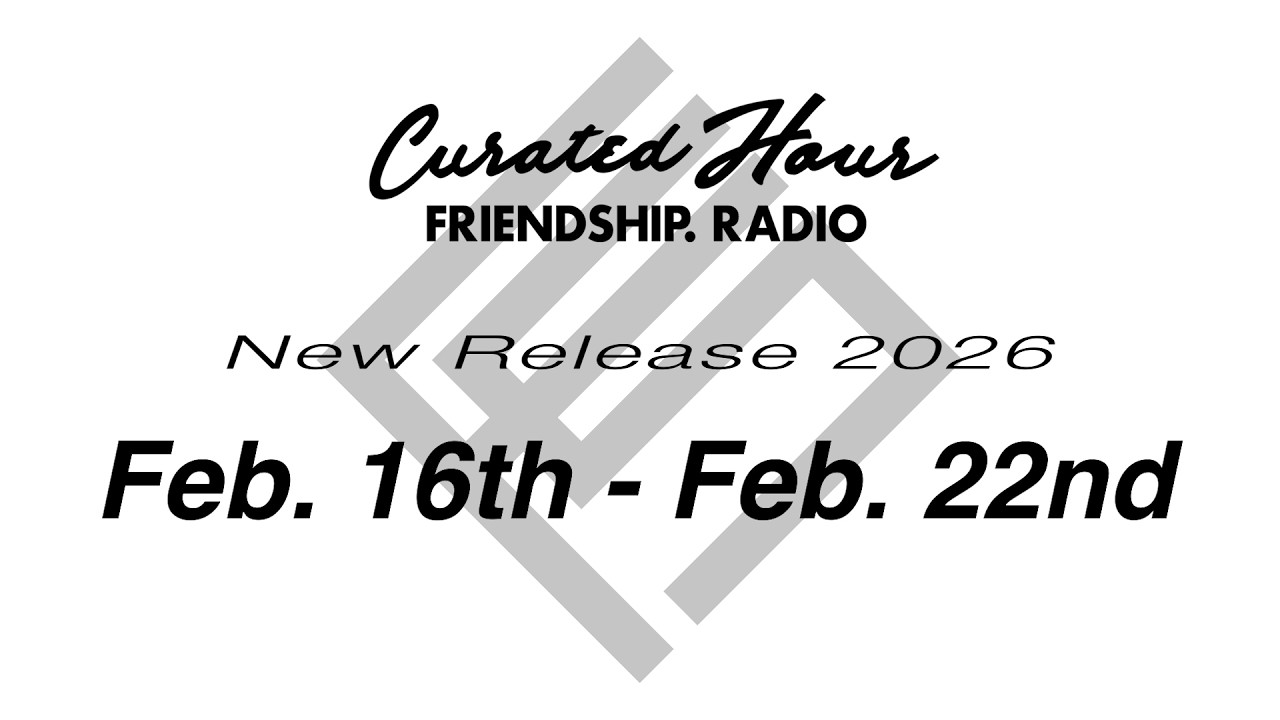 Curated Hour
FRIENDSHIP. RADIO

New Release 2026

Feb. 16th - Feb. 22nd